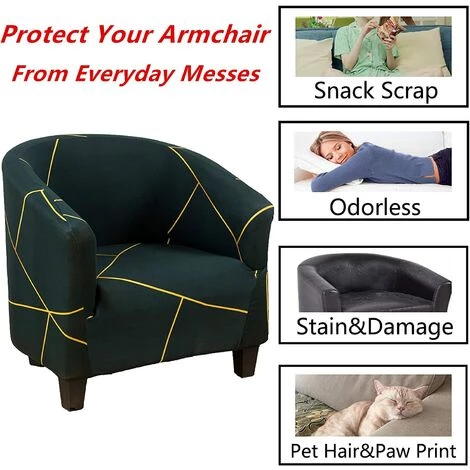 Protect Your Armchair
From Everyday Messes

Snack Scrap

Odorless

Stain&Damage

Pet Hair&Paw Print